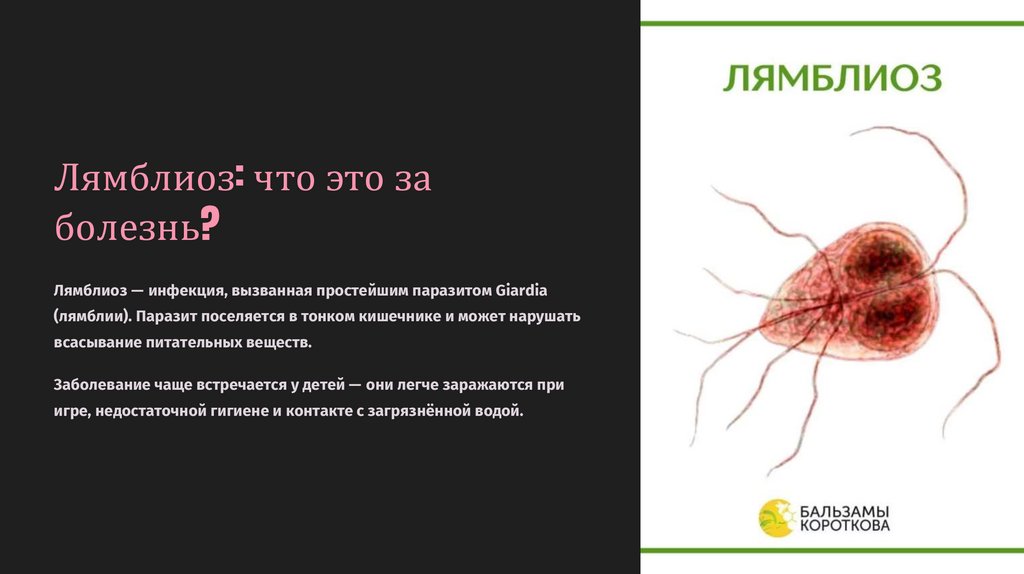 Лямблиоз: что это за болезнь?

Лямблиоз — инфекция, вызванная простейшим паразитом Giardia (лямблии). Паразит поселяется в тонком кишечнике и может нарушать всасывание питательных веществ.

Заболевание чаще встречается у детей — они легче заражаются при игре, недостаточной гигиене и контакте с загрязнённой водой.

ЛЯМБЛИОЗ

БАЛЬЗАМЫ КОРОТКОВА